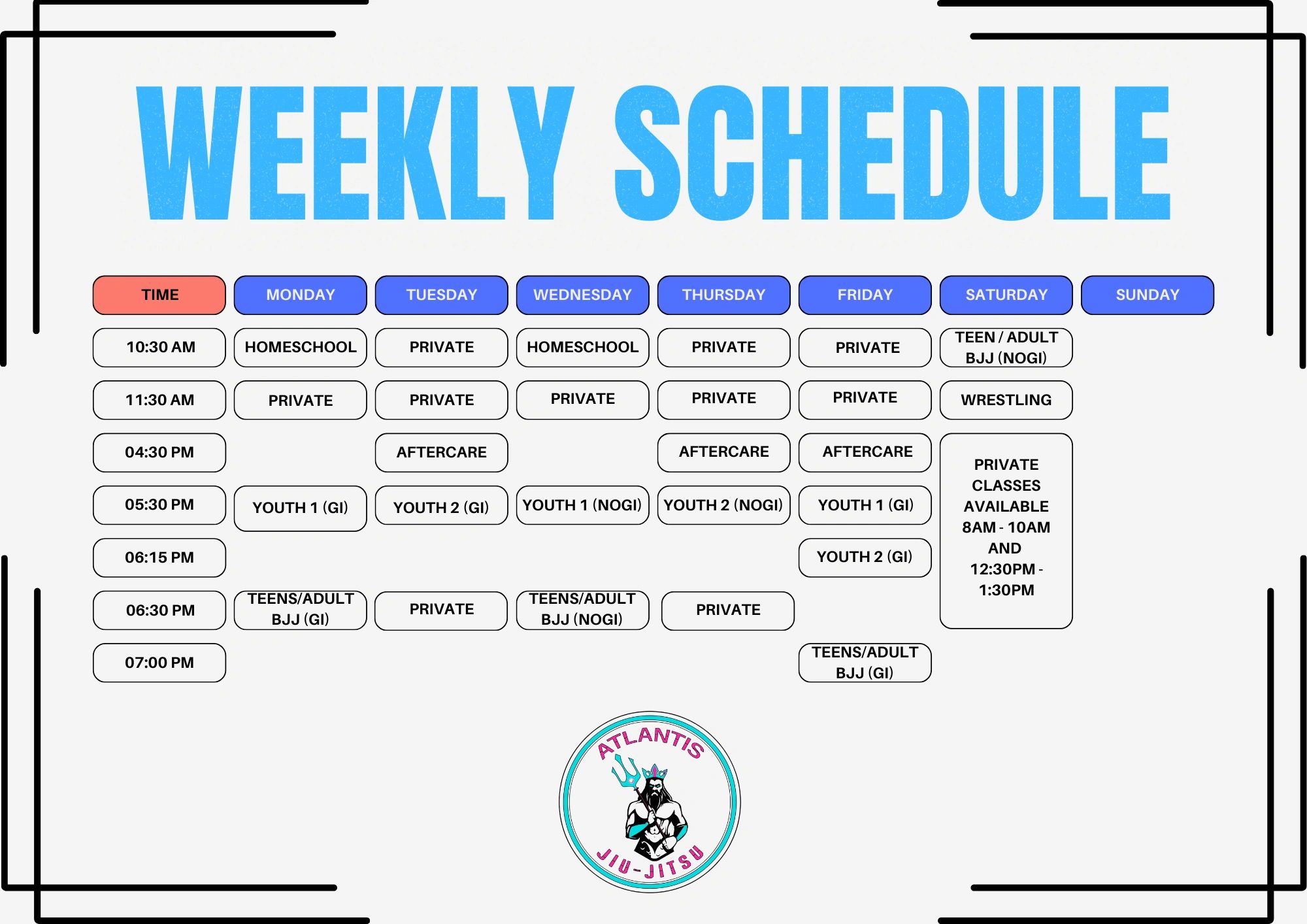 WEEKLY SCHEDULE

| TIME | MONDAY | TUESDAY | WEDNESDAY | THURSDAY | FRIDAY | SATURDAY | SUNDAY |
|---|---|---|---|---|---|---|---|
| 10:30 AM | HOMESCHOOL | PRIVATE | HOMESCHOOL | PRIVATE | PRIVATE | TEEN / ADULT BJJ (NOGI) | |
| 11:30 AM | PRIVATE | PRIVATE | PRIVATE | PRIVATE | PRIVATE | WRESTLING | |
| 04:30 PM | | AFTERCARE | | AFTERCARE | AFTERCARE | PRIVATE CLASSES AVAILABLE 8AM - 10AM AND 12:30PM - 1:30PM | |
| 05:30 PM | YOUTH 1 (GI) | YOUTH 2 (GI) | YOUTH 1 (NOGI) | YOUTH 2 (NOGI) | YOUTH 1 (GI) | | |
| 06:15 PM | | | | | YOUTH 2 (GI) | | |
| 06:30 PM | TEENS/ADULT BJJ (GI) | PRIVATE | TEENS/ADULT BJJ (NOGI) | PRIVATE | | | |
| 07:00 PM | | | | | TEENS/ADULT BJJ (GI) | | |

ATLANTIS
JIU-JITSU